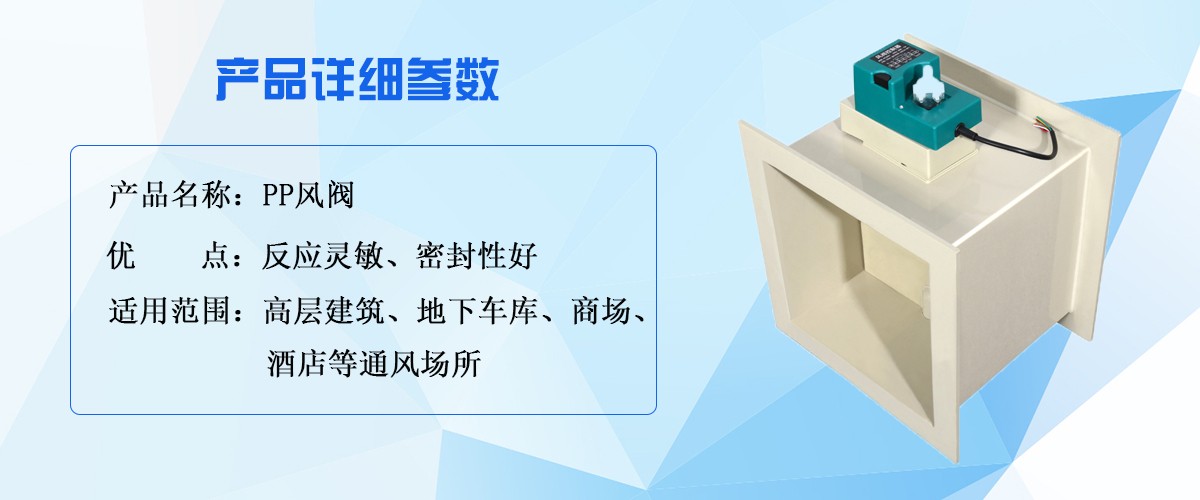 产品详细参数

产品名称：PP风阀

优　　点：反应灵敏、密封性好

适用范围：高层建筑、地下车库、商场、酒店等通风场所